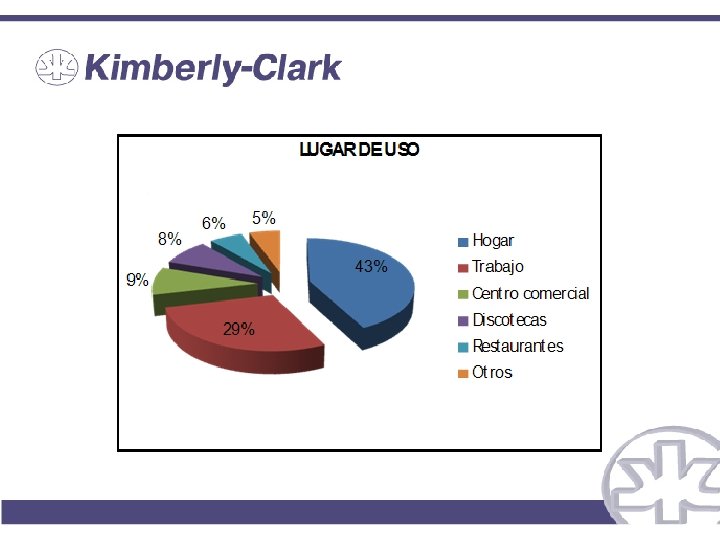 Kimberly-Clark

LUGAR DE USO

43%
29%
9%
8%
6%
5%

Hogar
Trabajo
Centro comercial
Discotecas
Restaurantes
Otros